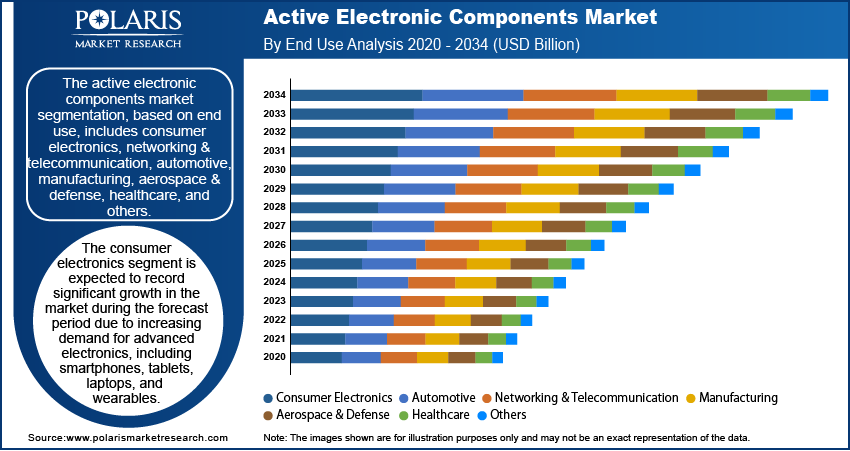 POLARIS
MARKET RESEARCH

Active Electronic Components Market
By End Use Analysis 2020 - 2034 (USD Billion)

The active electronic components market segmentation, based on end use, includes consumer electronics, networking & telecommunication, automotive, manufacturing, aerospace & defense, healthcare, and others.

The consumer electronics segment is expected to record significant growth in the market during the forecast period due to increasing demand for advanced electronics, including smartphones, tablets, laptops, and wearables.

2034
2033
2032
2031
2030
2029
2028
2027
2026
2025
2024
2023
2022
2021
2020

Consumer Electronics
Automotive
Networking & Telecommunication
Manufacturing
Aerospace & Defense
Healthcare
Others

Source:www.polarismarketresearch.com

Note: The images shown are for illustration purposes only and may not be an exact representation of the data.